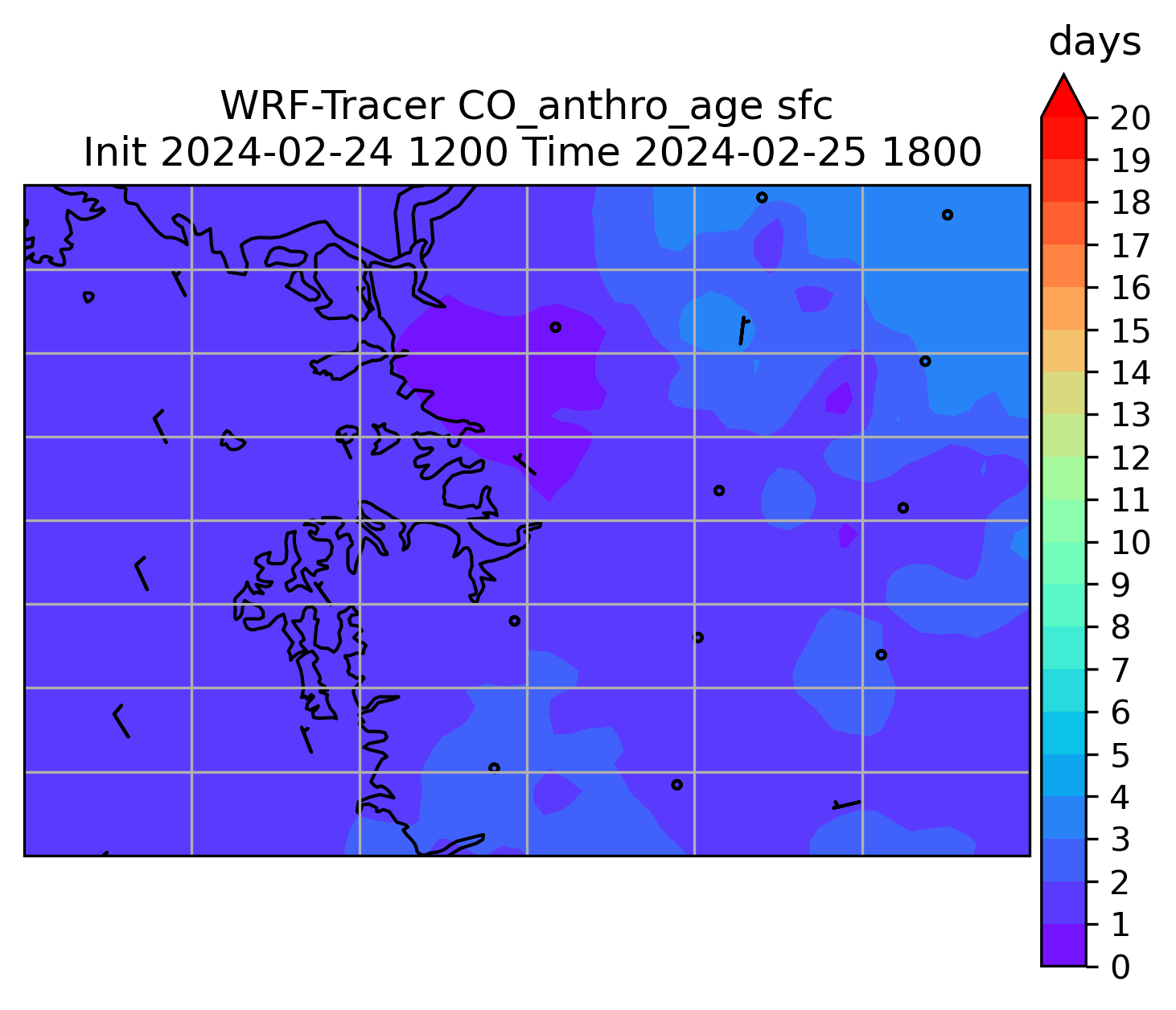 WRF-Tracer CO_anthro_age sfc
Init 2024-02-24 1200 Time 2024-02-25 1800

days
20
19
18
17
16
15
14
13
12
11
10
9
8
7
6
5
4
3
2
1
0